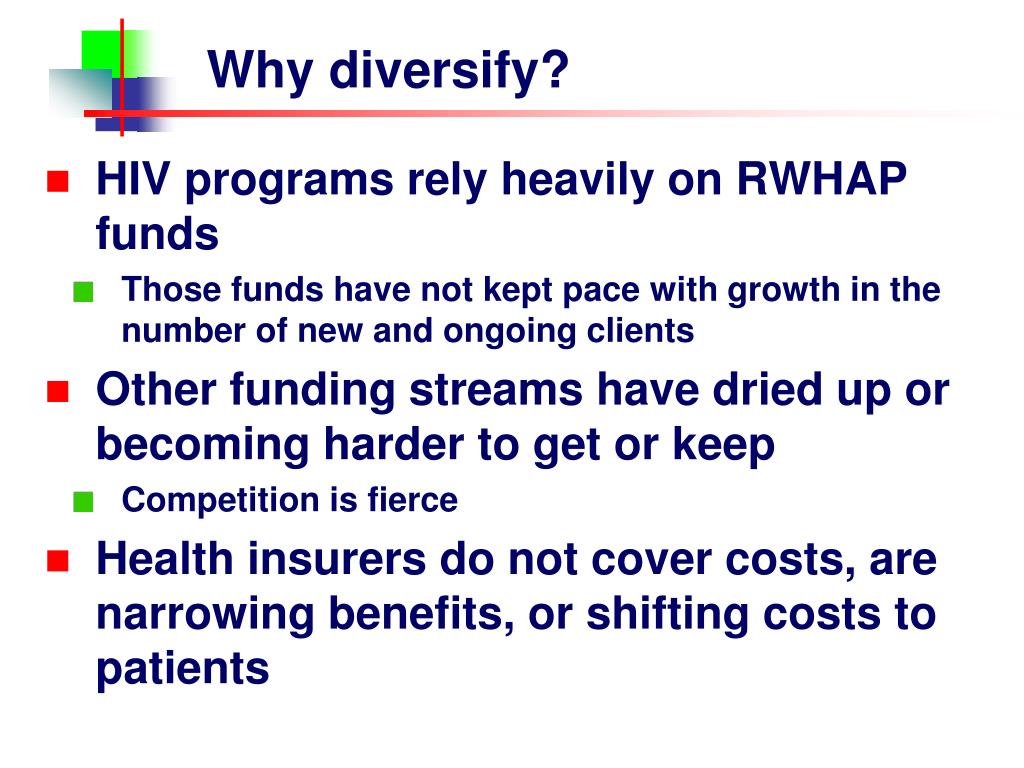 Why diversify?

- HIV programs rely heavily on RWHAP funds
  - Those funds have not kept pace with growth in the number of new and ongoing clients
- Other funding streams have dried up or becoming harder to get or keep
  - Competition is fierce
- Health insurers do not cover costs, are narrowing benefits, or shifting costs to patients